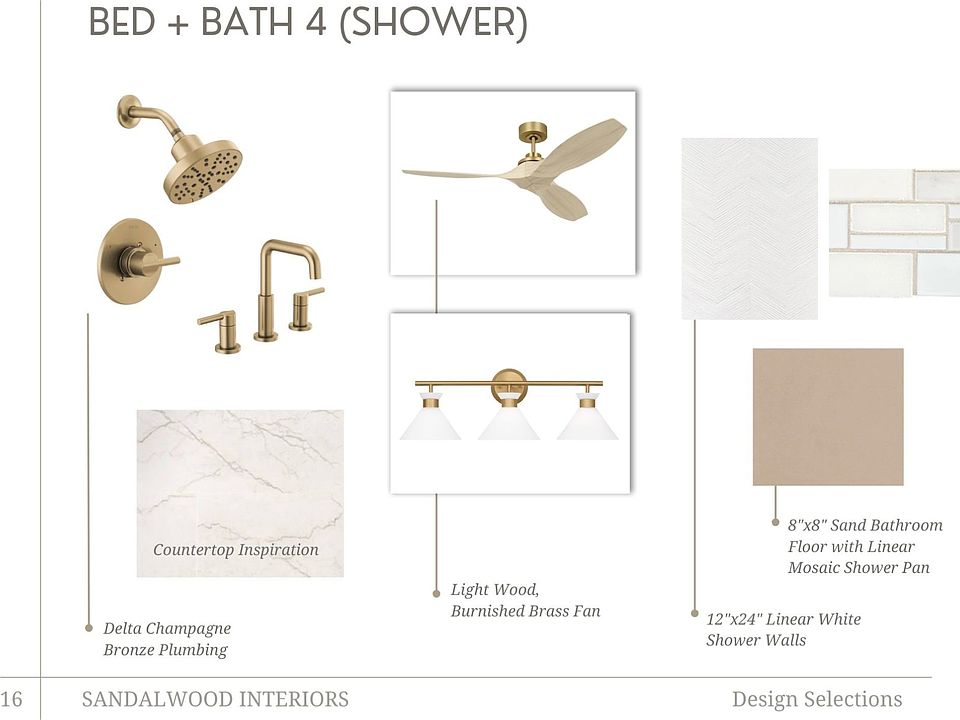 BED + BATH 4 (SHOWER)

Countertop Inspiration

Delta Champagne Bronze Plumbing

Light Wood, Burnished Brass Fan

8"x8" Sand Bathroom Floor with Linear Mosaic Shower Pan

12"x24" Linear White Shower Walls

16 SANDALWOOD INTERIORS Design Selections